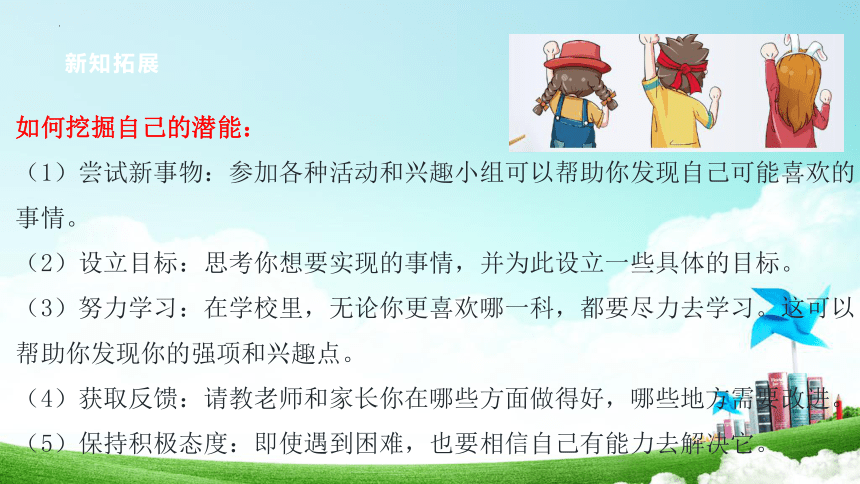 新知拓展

如何挖掘自己的潜能：

（1）尝试新事物：参加各种活动和兴趣小组可以帮助你发现自己可能喜欢的事情。

（2）设立目标：思考你想要实现的事情，并为此设立一些具体的目标。

（3）努力学习：在学校里，无论你更喜欢哪一科，都要尽力去学习。这可以帮助你发现你的强项和兴趣点。

（4）获取反馈：请教老师和家长你在哪些方面做得好，哪些地方需要改进。

（5）保持积极态度：即使遇到困难，也要相信自己有能力去解决它。